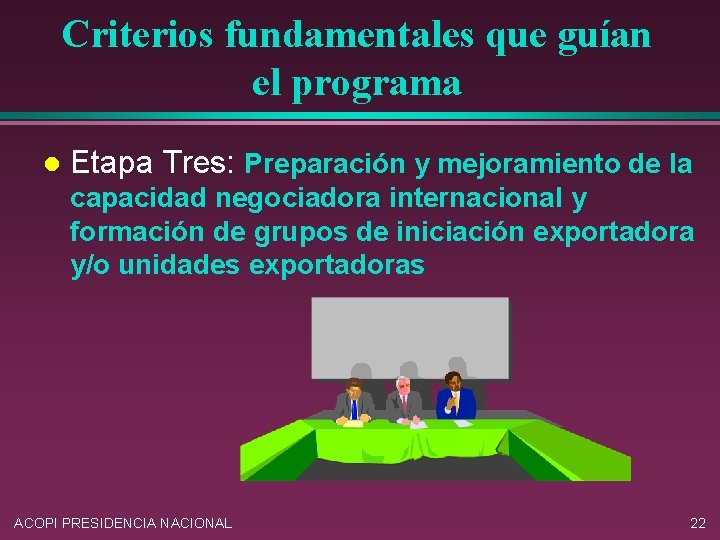 Criterios fundamentales que guían el programa

Etapa Tres: Preparación y mejoramiento de la capacidad negociadora internacional y formación de grupos de iniciación exportadora y/o unidades exportadoras

ACOPI PRESIDENCIA NACIONAL

22